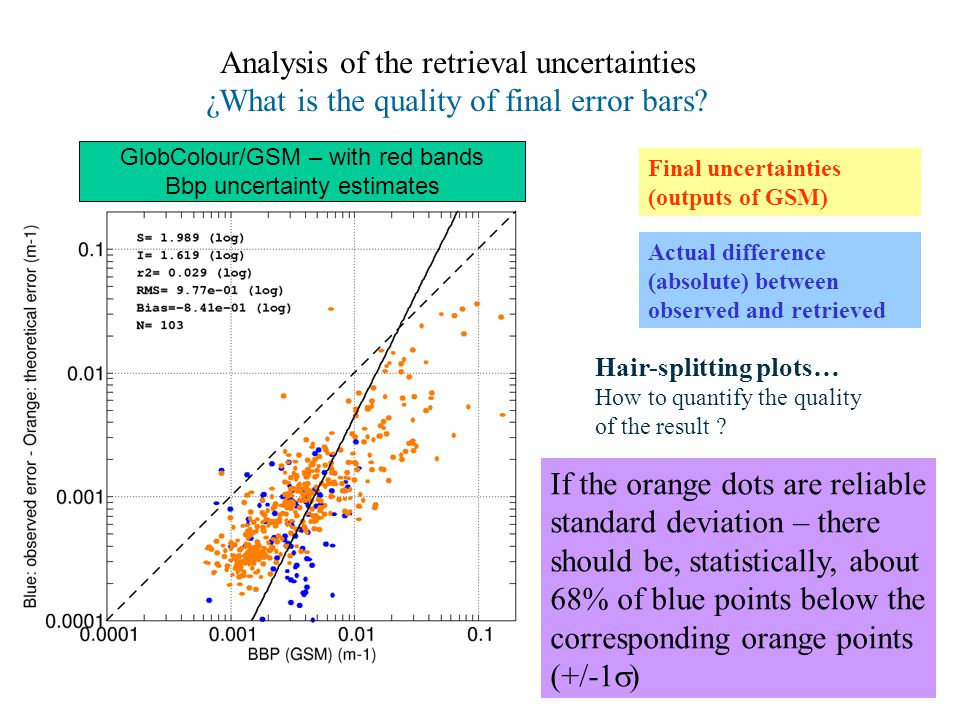 Analysis of the retrieval uncertainties
¿What is the quality of final error bars?

GlobColour/GSM – with red bands
Bbp uncertainty estimates

S= 1.989 (log)
I= 1.619 (log)
r2= 0.029 (log)
RMS= 9.77e-01 (log)
Bias=-8.41e-01 (log)
N= 103

Blue: observed error - Orange: theoretical error (m-1)

0.1
0.01
0.001
0.0001

0.0001 0.001 0.01 0.1
BBP (GSM) (m-1)

Final uncertainties (outputs of GSM)

Actual difference (absolute) between observed and retrieved

Hair-splitting plots…
How to quantify the quality of the result ?

If the orange dots are reliable standard deviation – there should be, statistically, about 68% of blue points below the corresponding orange points (+/-1$\sigma$)